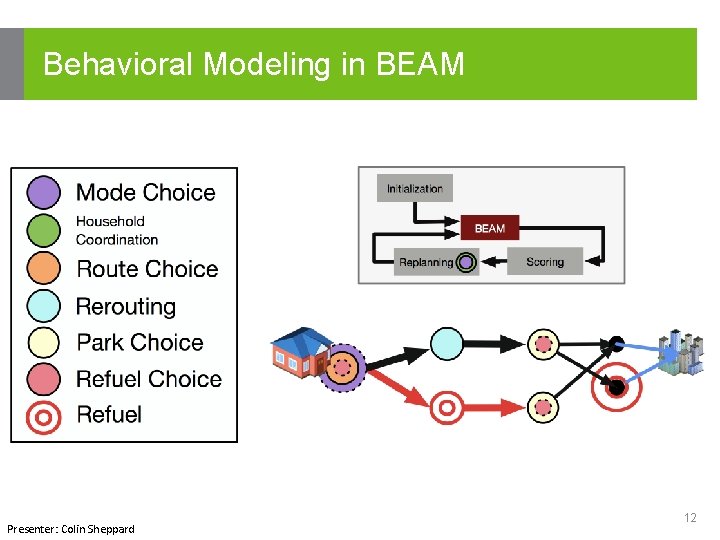 Behavioral Modeling in BEAM

Mode Choice
Household Coordination
Route Choice
Rerouting
Park Choice
Refuel Choice
Refuel

Initialization
BEAM
Replanning
Scoring

12

Presenter: Colin Sheppard